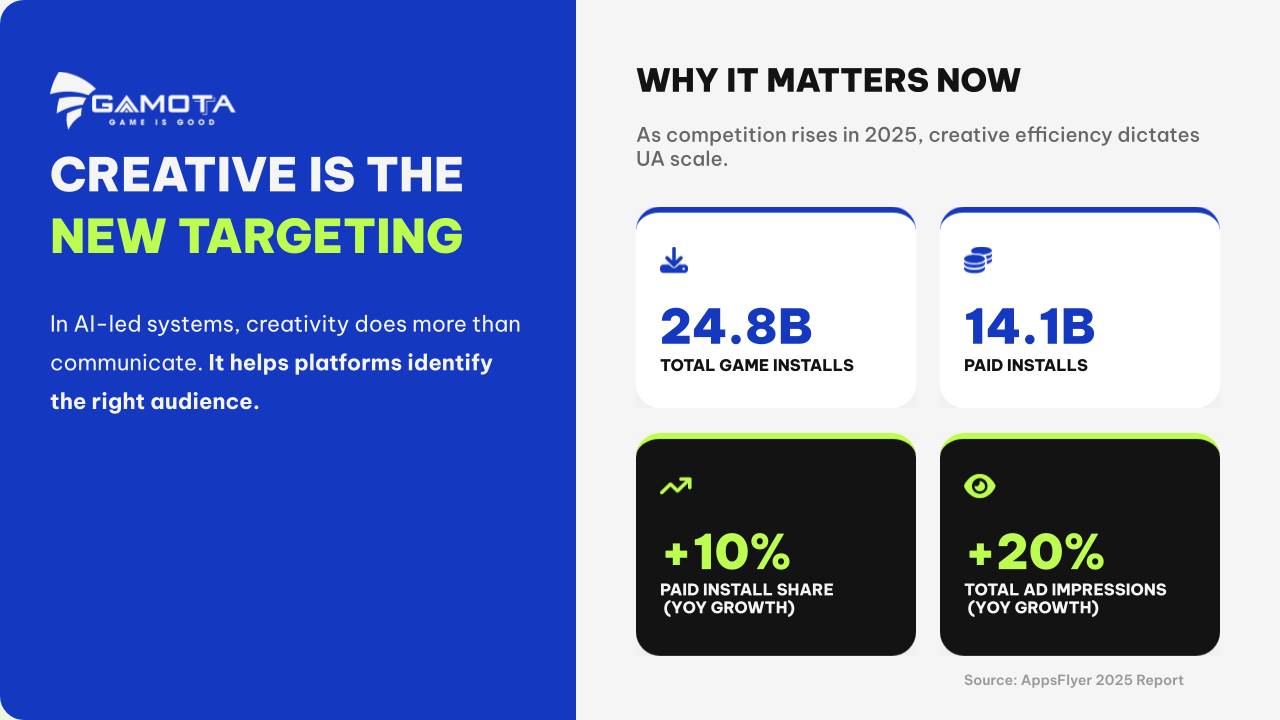 GAMOTA
GAME IS GOOD

CREATIVE IS THE NEW TARGETING

In AI-led systems, creativity does more than communicate. It helps platforms identify the right audience.

WHY IT MATTERS NOW

As competition rises in 2025, creative efficiency dictates UA scale.

24.8B
TOTAL GAME INSTALLS

14.1B
PAID INSTALLS

+10%
PAID INSTALL SHARE (YOY GROWTH)

+20%
TOTAL AD IMPRESSIONS (YOY GROWTH)

Source: AppsFlyer 2025 Report